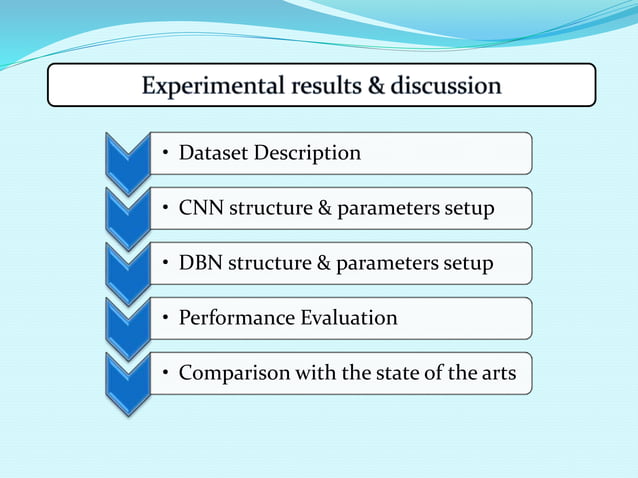 Experimental results & discussion

• Dataset Description

• CNN structure & parameters setup

• DBN structure & parameters setup

• Performance Evaluation

• Comparison with the state of the arts